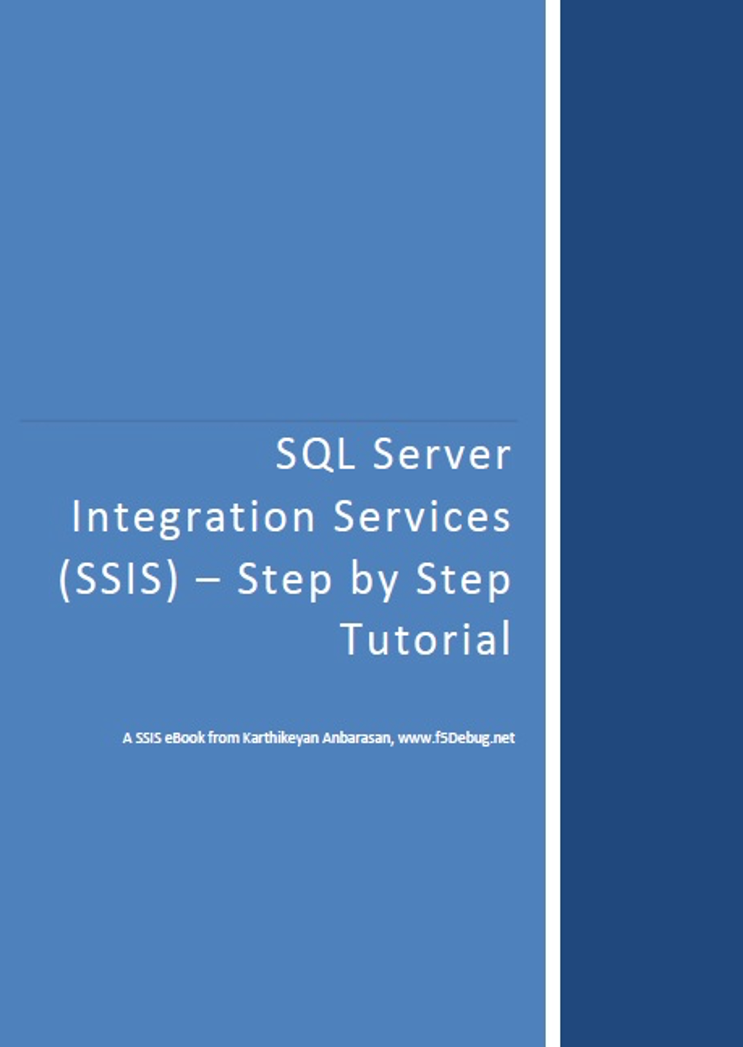 SQL Server Integration Services (SSIS) – Step by Step Tutorial

A SSIS eBook from Karthikeyan Anbarasan, www.f5Debug.net